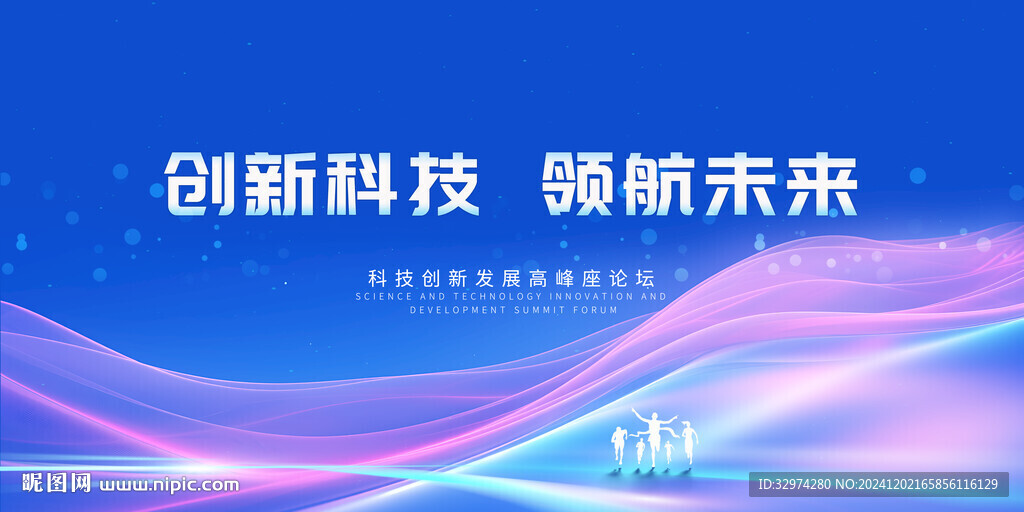 创新科技 领航未来

科技创新发展高峰座论坛
SCIENCE AND TECHNOLOGY INNOVATION AND DEVELOPMENT SUMMIT FORUM

昵图网 www.nipic.com

ID:32974280 NO:20241202165856116129